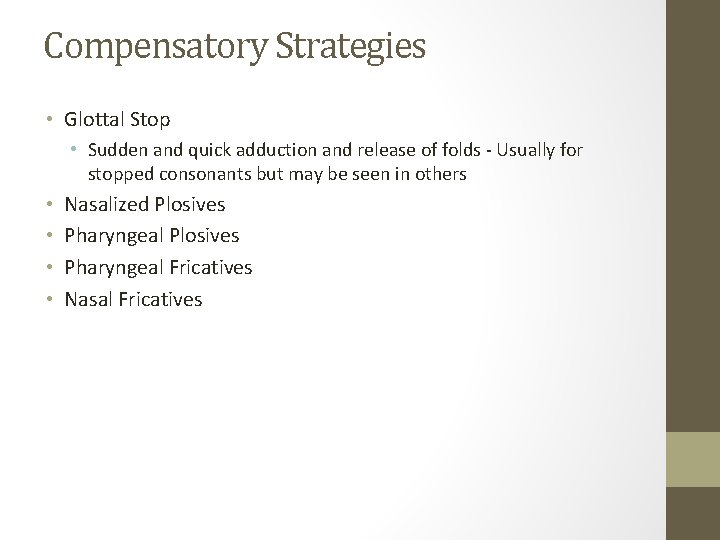 Compensatory Strategies

• Glottal Stop
  • Sudden and quick adduction and release of folds - Usually for stopped consonants but may be seen in others
• Nasalized Plosives
• Pharyngeal Plosives
• Pharyngeal Fricatives
• Nasal Fricatives